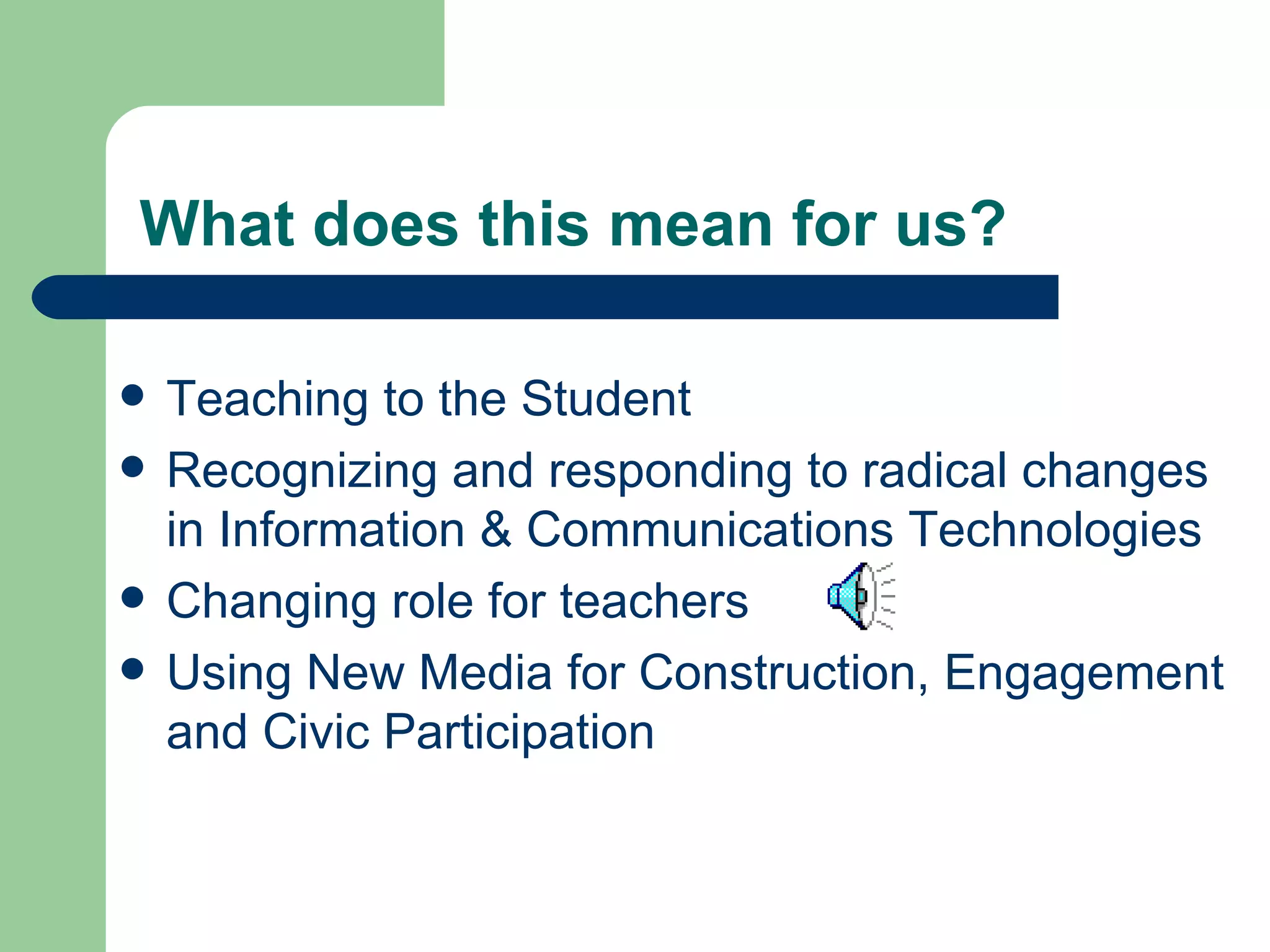 What does this mean for us?

- Teaching to the Student
- Recognizing and responding to radical changes in Information & Communications Technologies
- Changing role for teachers
- Using New Media for Construction, Engagement and Civic Participation